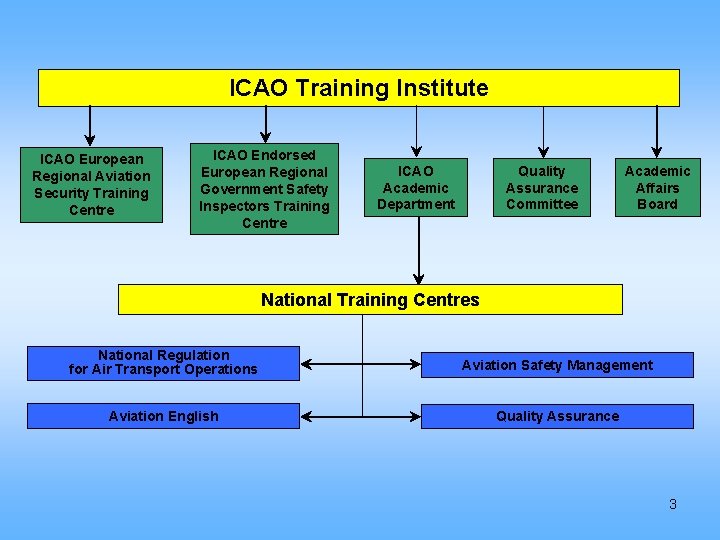 ICAO Training Institute

ICAO European Regional Aviation Security Training Centre

ICAO Endorsed European Regional Government Safety Inspectors Training Centre

ICAO Academic Department

Quality Assurance Committee

Academic Affairs Board

National Training Centres

National Regulation for Air Transport Operations

Aviation Safety Management

Aviation English

Quality Assurance

3